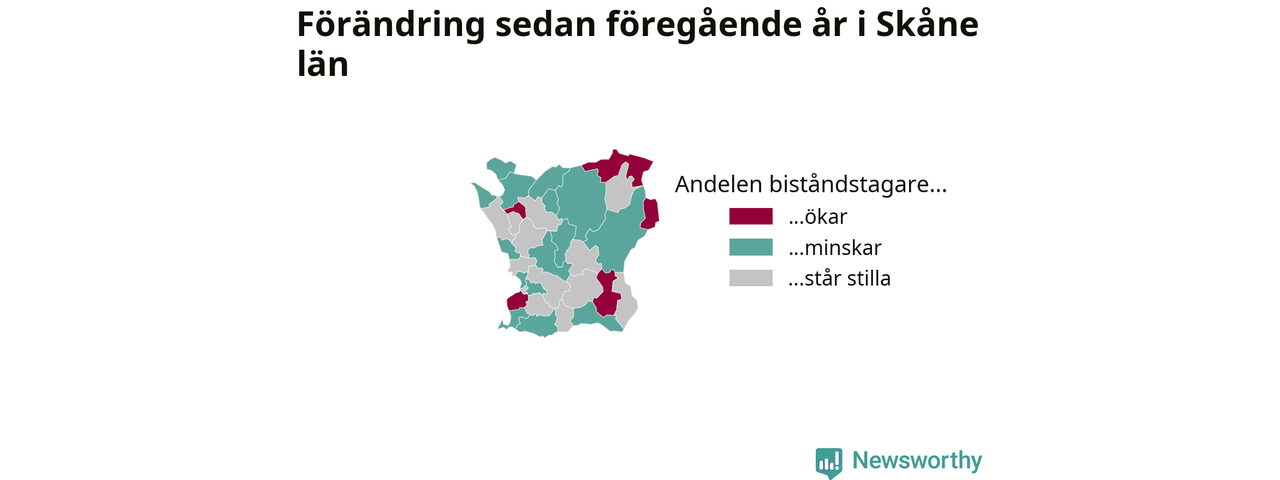 Förändring sedan föregående år i Skåne län

Andelen biståndstagare...
...ökar
...minskar
...står stilla

Newsworthy